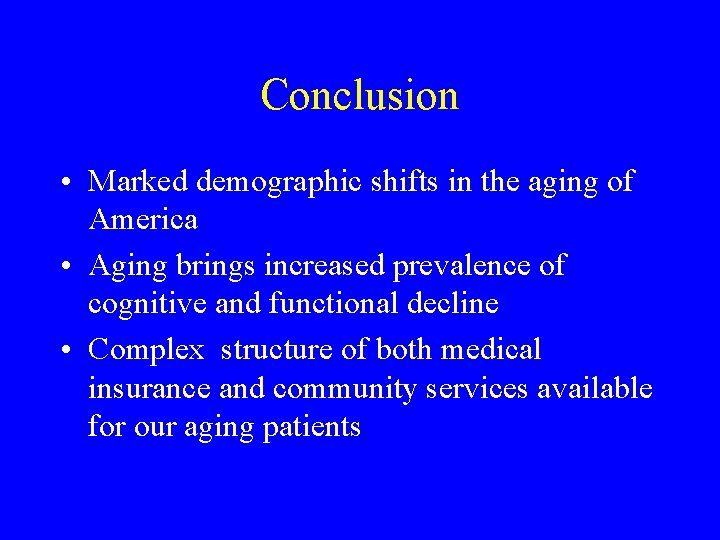 Conclusion

• Marked demographic shifts in the aging of America

• Aging brings increased prevalence of cognitive and functional decline

• Complex  structure of both medical insurance and community services available for our aging patients